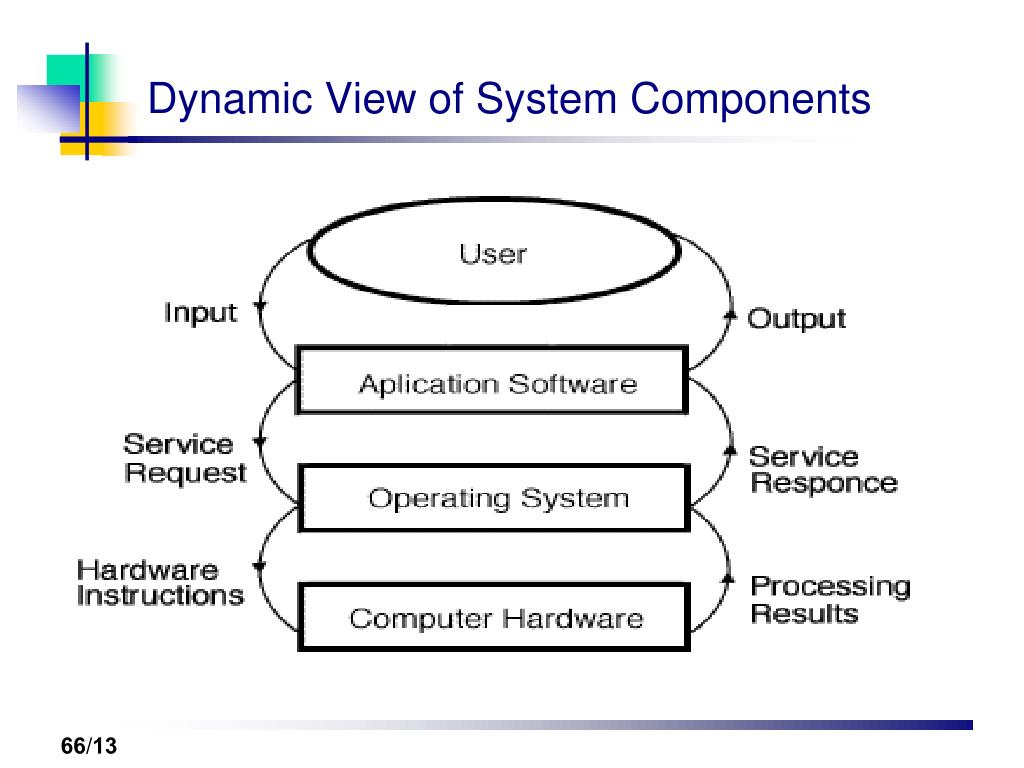 Dynamic View of System Components

User

Input

Output

Aplication Software

Service Request

Service Responce

Operating System

Hardware Instructions

Processing Results

Computer Hardware

66/13